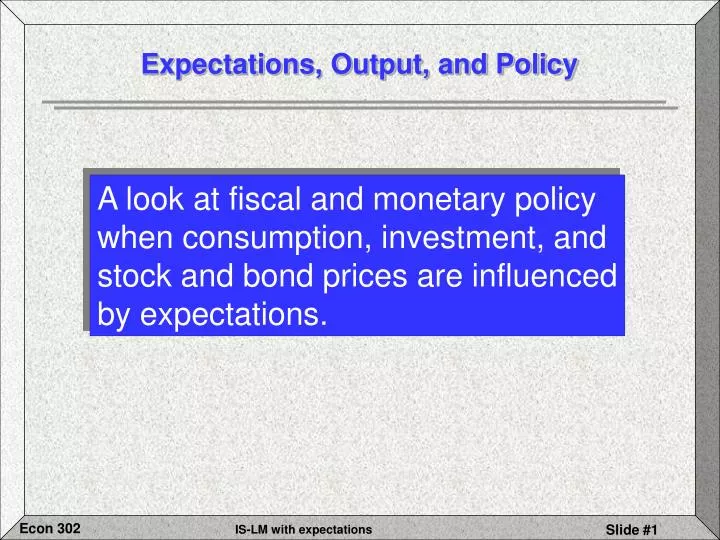 Expectations, Output, and Policy

A look at fiscal and monetary policy when consumption, investment, and stock and bond prices are influenced by expectations.

Econ 302

IS-LM with expectations

Slide #1